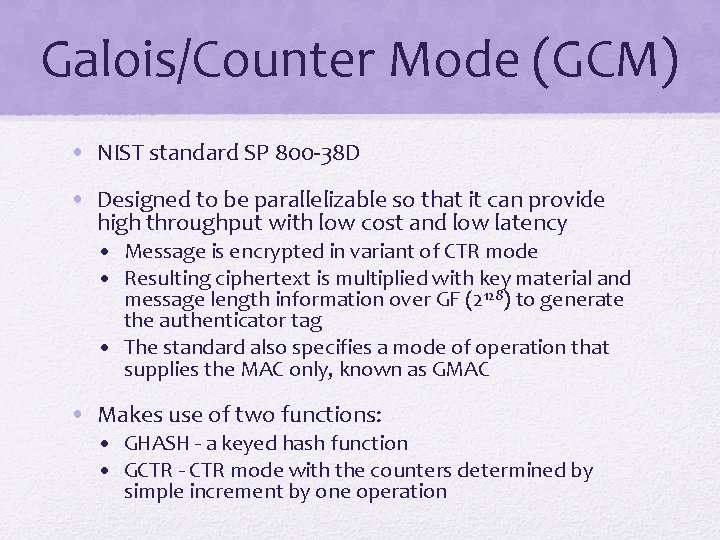 Galois/Counter Mode (GCM)

• NIST standard SP 800-38D

• Designed to be parallelizable so that it can provide high throughput with low cost and low latency
  • Message is encrypted in variant of CTR mode
  • Resulting ciphertext is multiplied with key material and message length information over GF ($2^{128}$) to generate the authenticator tag
  • The standard also specifies a mode of operation that supplies the MAC only, known as GMAC

• Makes use of two functions:
  • GHASH - a keyed hash function
  • GCTR - CTR mode with the counters determined by simple increment by one operation